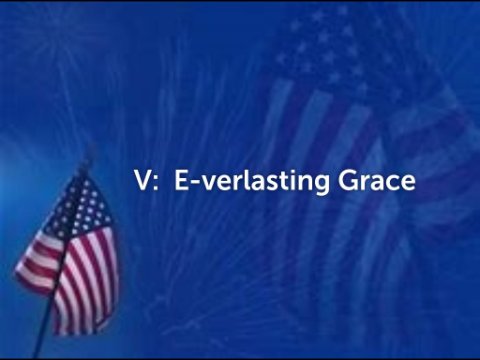 V:  E-verlasting Grace